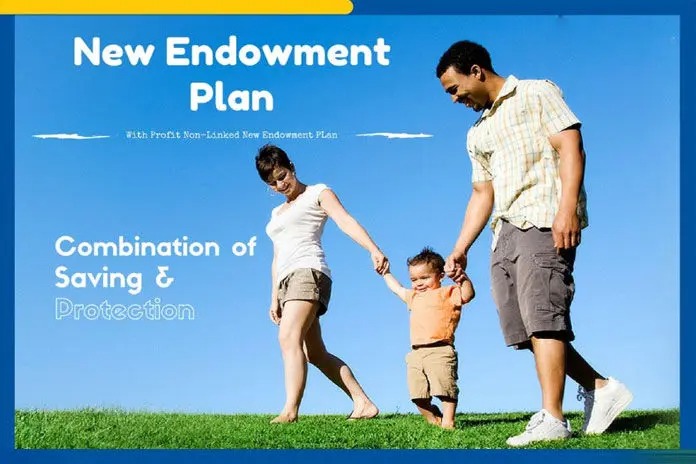 New Endowment Plan

With Profit Non-Linked New Endowment PLan

Combination of Saving & Protection